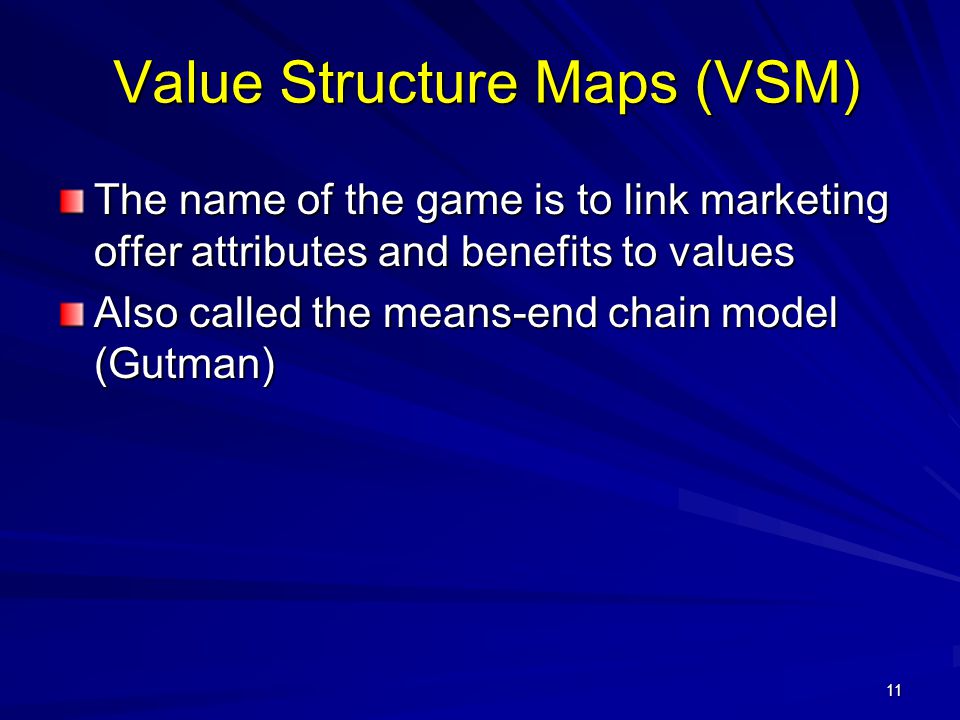 Value Structure Maps (VSM)

The name of the game is to link marketing offer attributes and benefits to values

Also called the means-end chain model (Gutman)

11